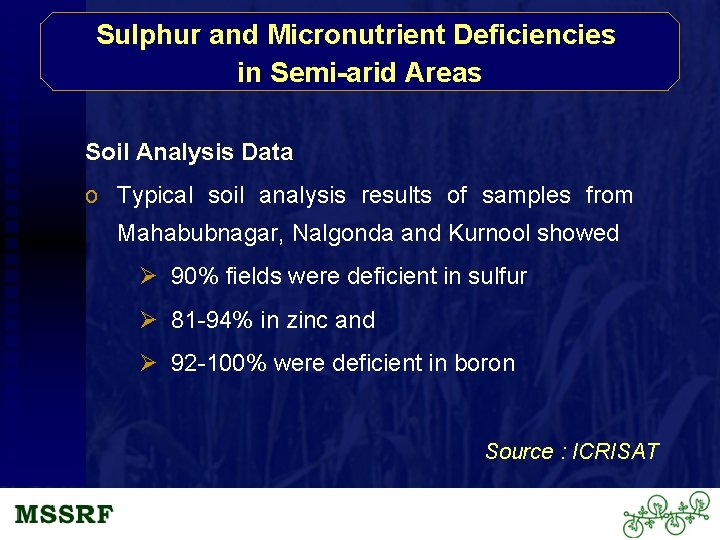 Sulphur and Micronutrient Deficiencies in Semi-arid Areas

Soil Analysis Data

o Typical soil analysis results of samples from Mahabubnagar, Nalgonda and Kurnool showed

➢ 90% fields were deficient in sulfur

➢ 81-94% in zinc and

➢ 92-100% were deficient in boron

Source : ICRISAT

MSSRF